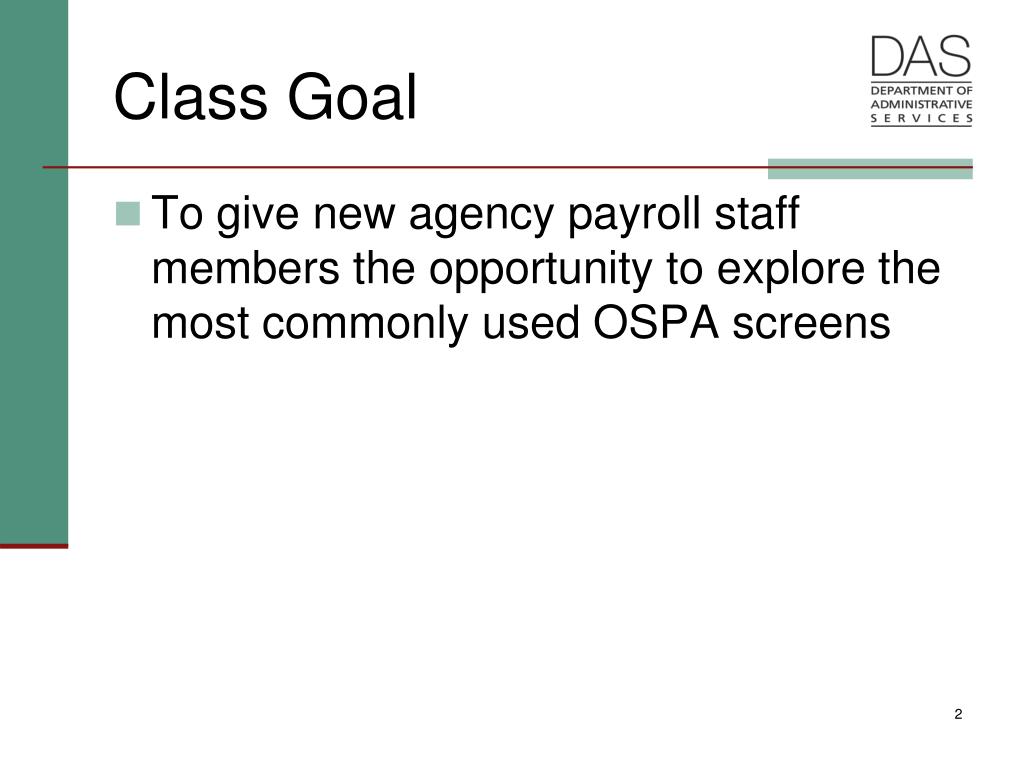 Class Goal

DAS
DEPARTMENT OF
ADMINISTRATIVE
SERVICES

To give new agency payroll staff members the opportunity to explore the most commonly used OSPA screens

2